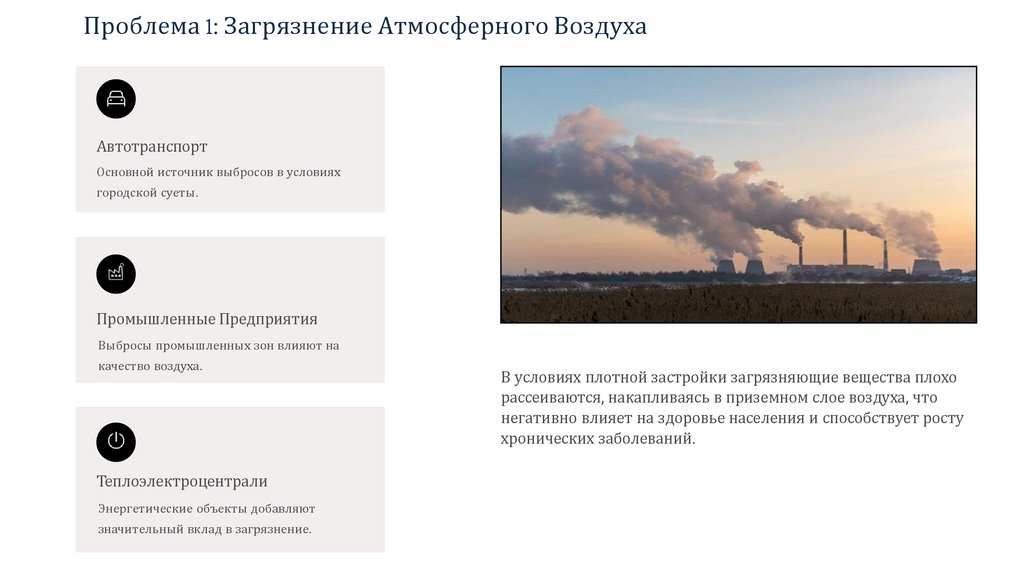 Проблема 1: Загрязнение Атмосферного Воздуха

Автотранспорт

Основной источник выбросов в условиях городской суеты.

Промышленные Предприятия

Выбросы промышленных зон влияют на качество воздуха.

Теплоэлектроцентрали

Энергетические объекты добавляют значительный вклад в загрязнение.

В условиях плотной застройки загрязняющие вещества плохо рассеиваются, накапливаясь в приземном слое воздуха, что негативно влияет на здоровье населения и способствует росту хронических заболеваний.